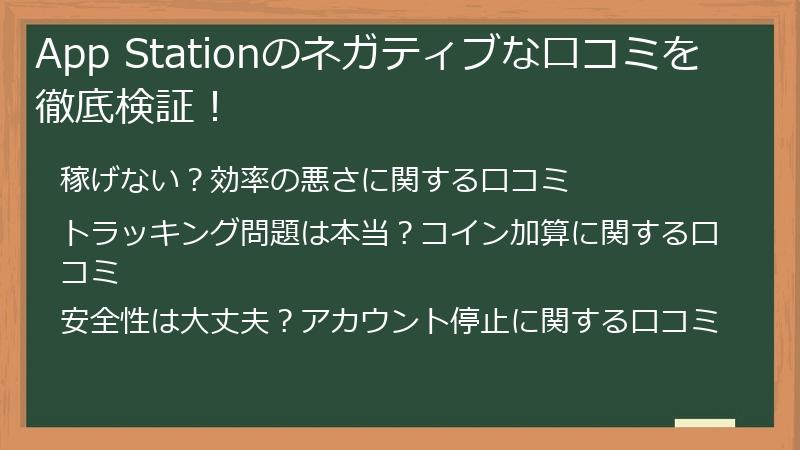 App Stationのネガティブな口コミを徹底検証！

稼げない？効率の悪さに関する口コミ

トラッキング問題は本当？コイン加算に関する口コミ

安全性は大丈夫？アカウント停止に関する口コミ